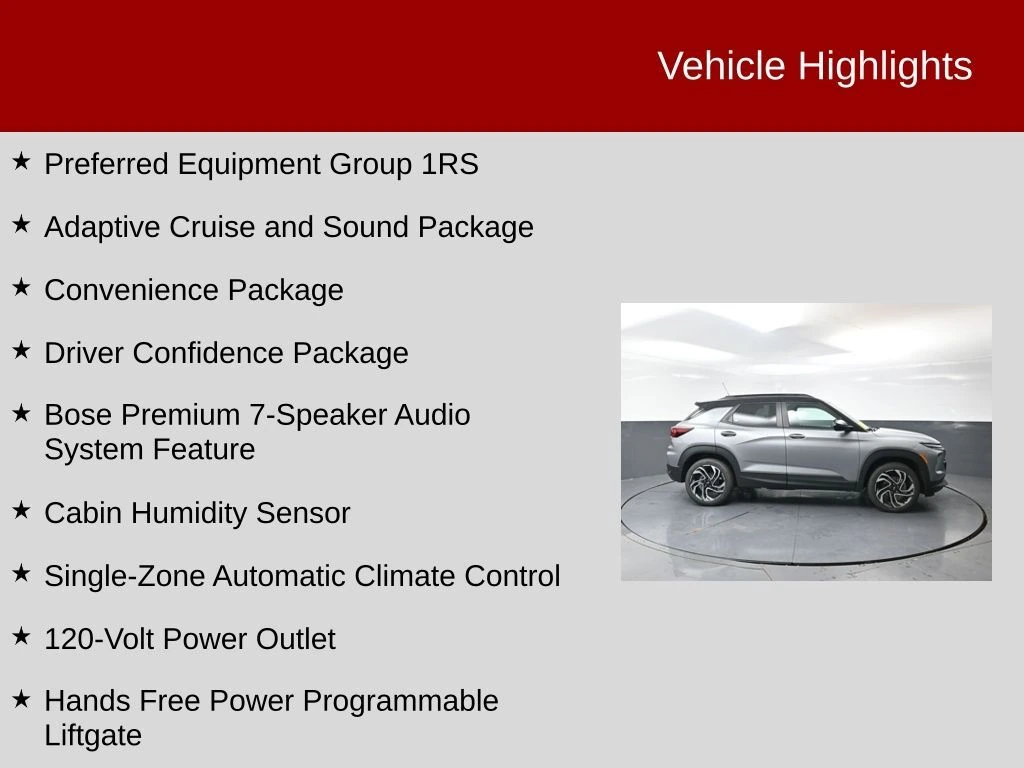 Vehicle Highlights

★ Preferred Equipment Group 1RS

★ Adaptive Cruise and Sound Package

★ Convenience Package

★ Driver Confidence Package

★ Bose Premium 7-Speaker Audio System Feature

★ Cabin Humidity Sensor

★ Single-Zone Automatic Climate Control

★ 120-Volt Power Outlet

★ Hands Free Power Programmable Liftgate